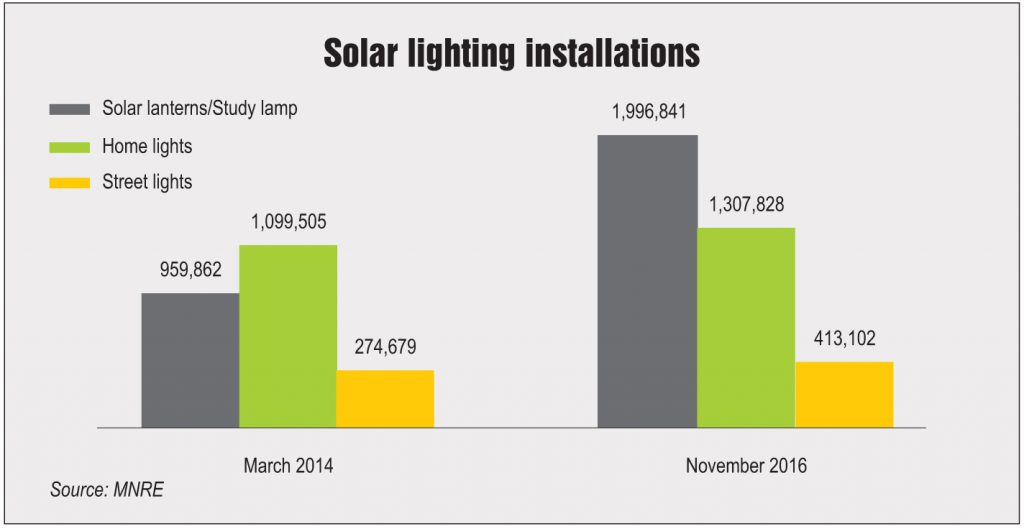 Solar lighting installations

Solar lanterns/Study lamp
Home lights
Street lights

959,862
1,099,505
274,679

1,996,841
1,307,828
413,102

March 2014
November 2016

Source: MNRE